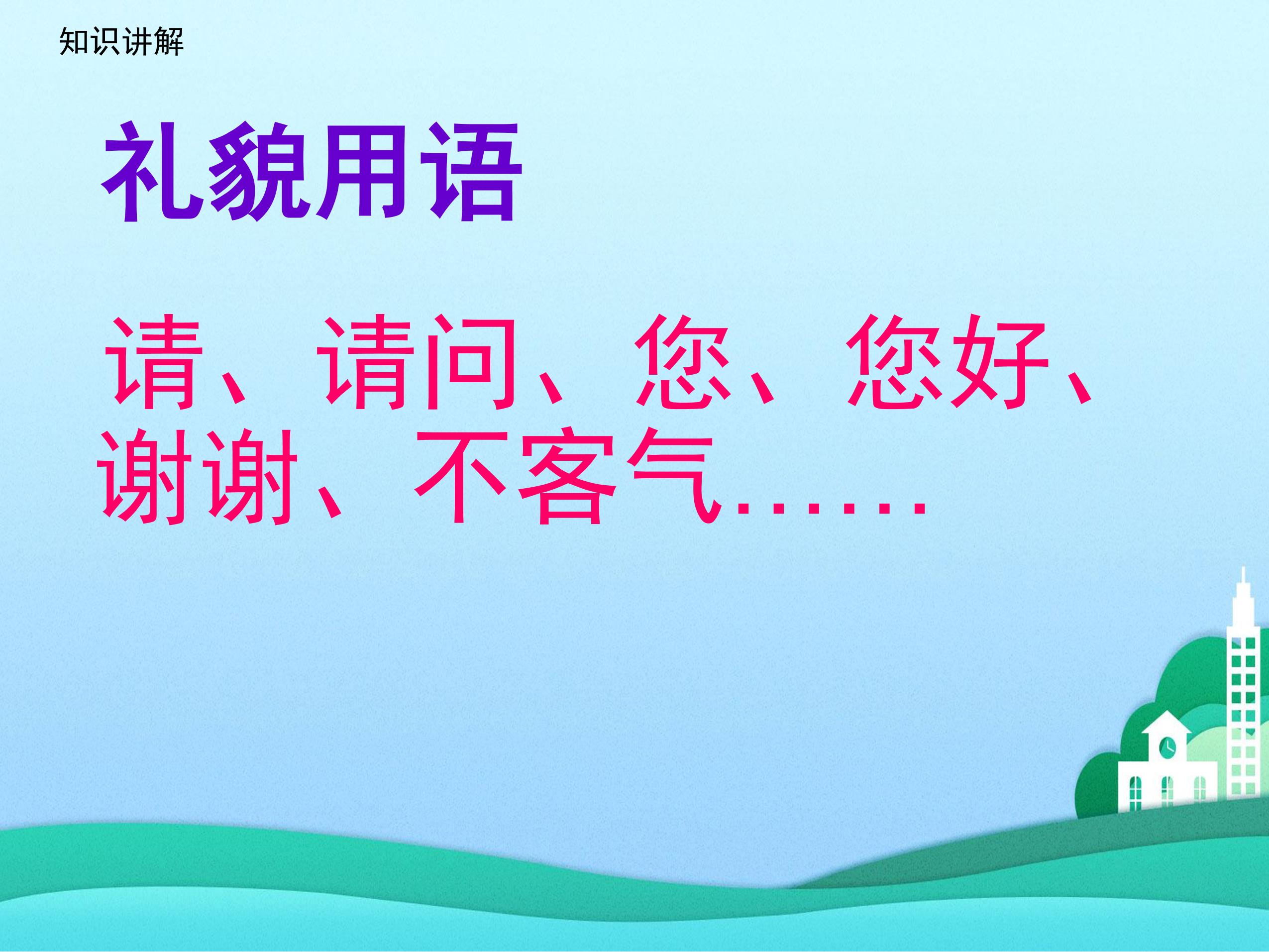 知识讲解

礼貌用语

请、请问、您、您好、谢谢、不客气……